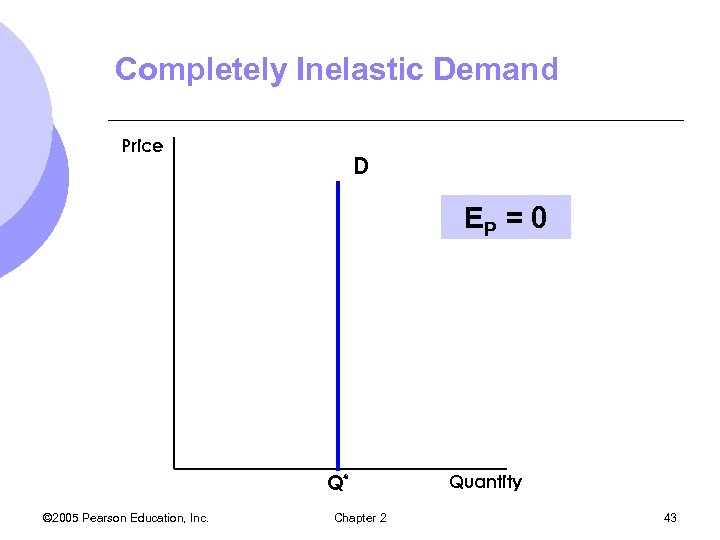 Completely Inelastic Demand

Price

D

$E_P = 0$

$Q^*$

Quantity

©2005 Pearson Education, Inc.

Chapter 2

43